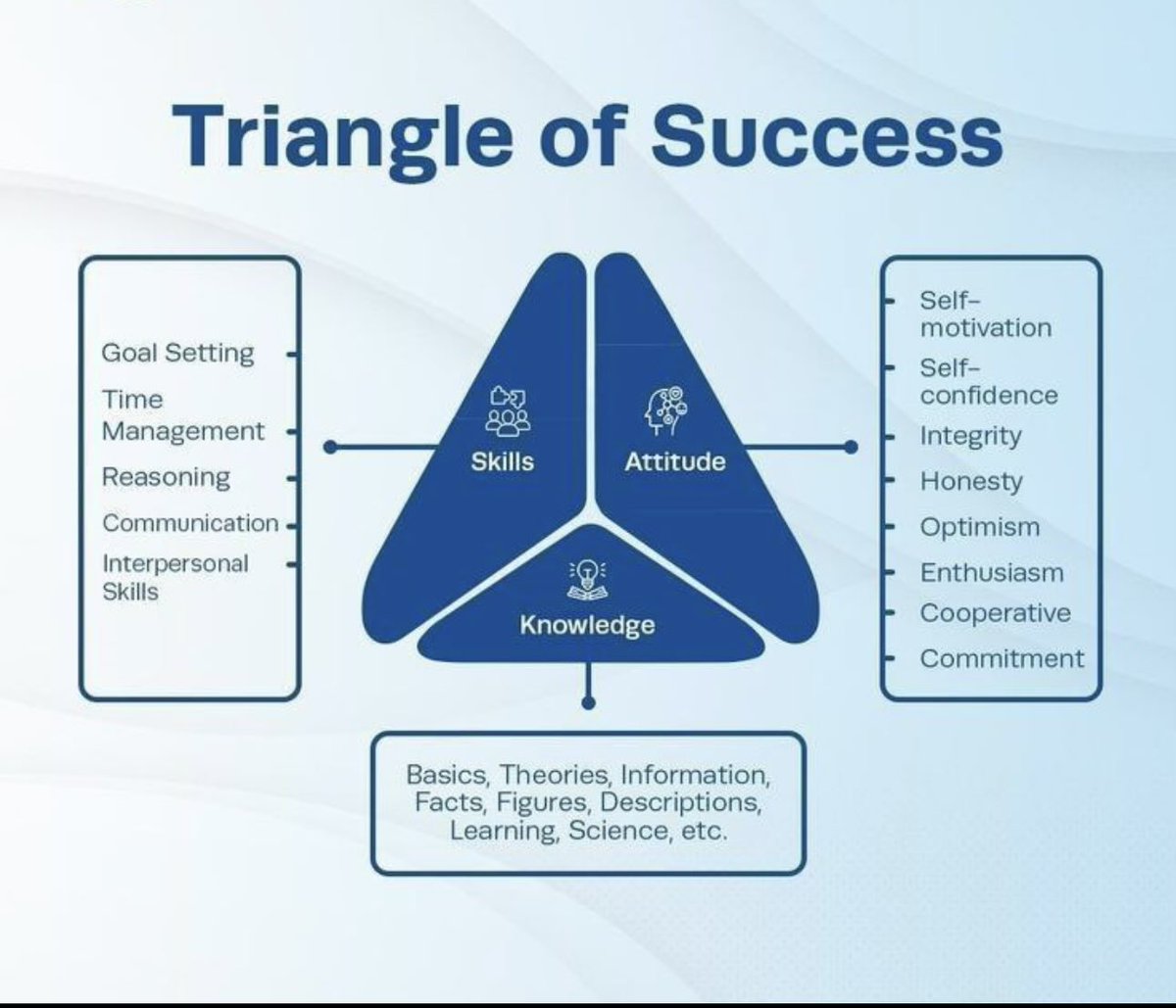 Triangle of Success

Goal Setting
Time Management
Reasoning
Communication
Interpersonal Skills

Skills

Attitude

Knowledge

Self-motivation
Self-confidence
Integrity
Honesty
Optimism
Enthusiasm
Cooperative
Commitment

Basics, Theories, Information, Facts, Figures, Descriptions, Learning, Science, etc.